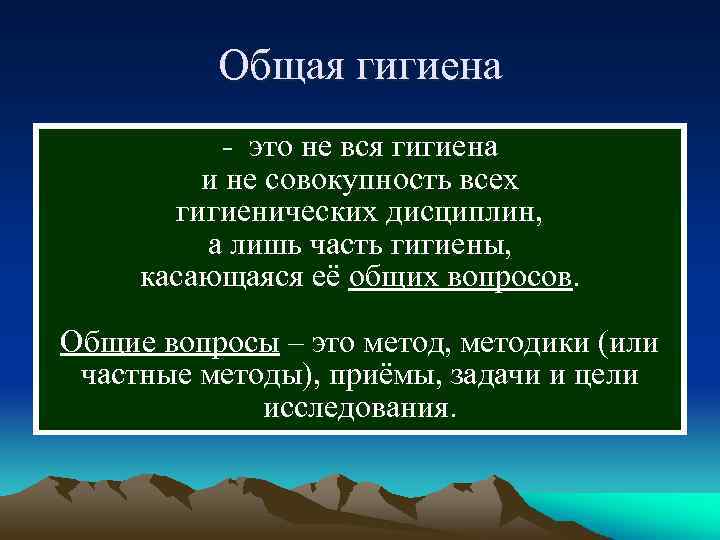 Общая гигиена

- это не вся гигиена и не совокупность всех гигиенических дисциплин, а лишь часть гигиены, касающаяся её общих вопросов.

Общие вопросы – это метод, методики (или частные методы), приёмы, задачи и цели исследования.